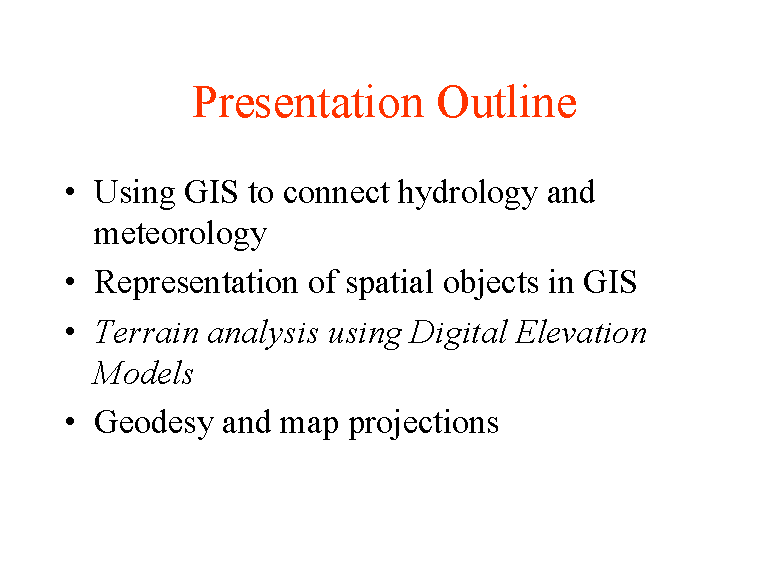 Presentation Outline

• Using GIS to connect hydrology and meteorology
• Representation of spatial objects in GIS
• Terrain analysis using Digital Elevation Models
• Geodesy and map projections